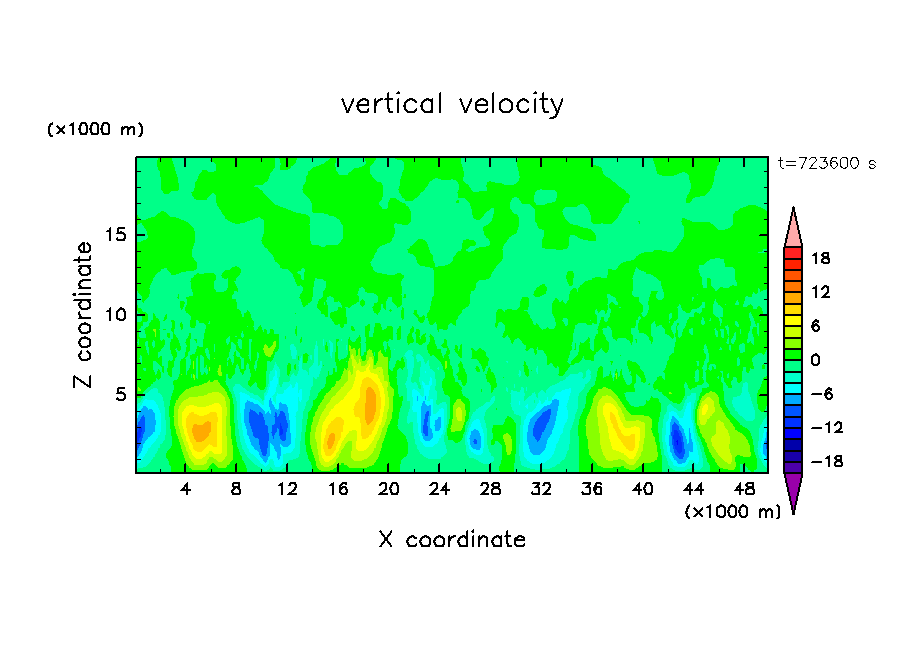 vertical velocity

(×1000 m)

t=723600 s

Z coordinate

15
10
5

4 8 12 16 20 24 28 32 36 40 44 48

(×1000 m)

X coordinate

18
12
6
0
−6
−12
−18